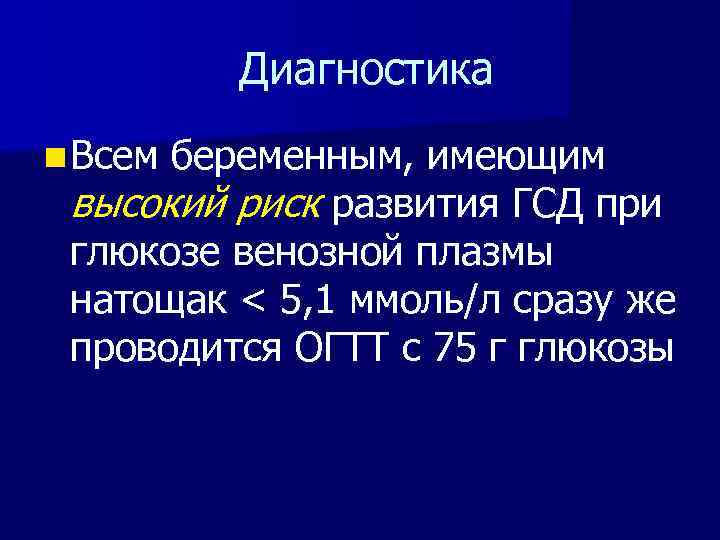 Диагностика

Всем беременным, имеющим высокий риск развития ГСД при глюкозе венозной плазмы натощак < 5,1 ммоль/л сразу же проводится ОГТТ с 75 г глюкозы